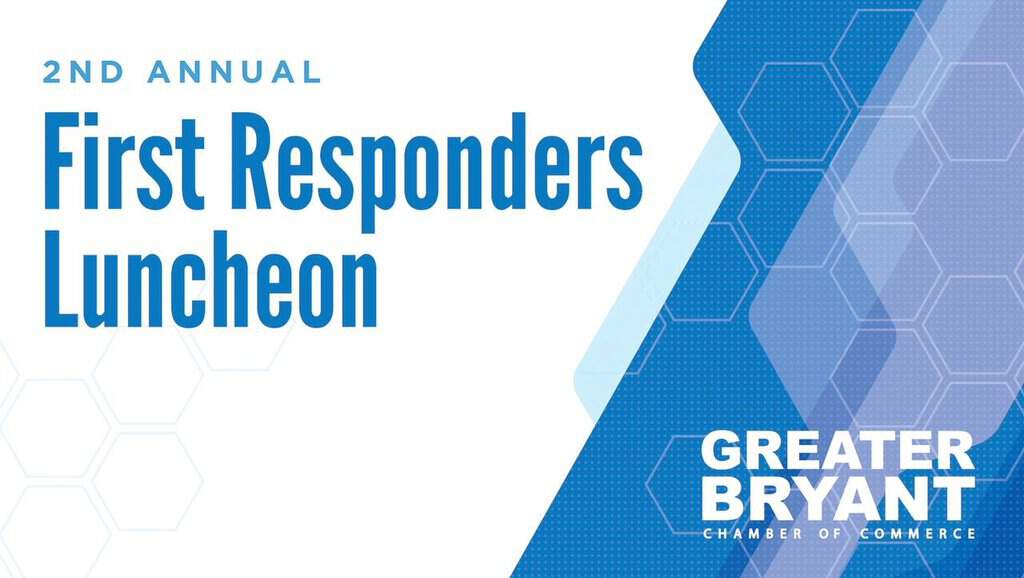 2ND ANNUAL

First Responders Luncheon

GREATER BRYANT
CHAMBER OF COMMERCE